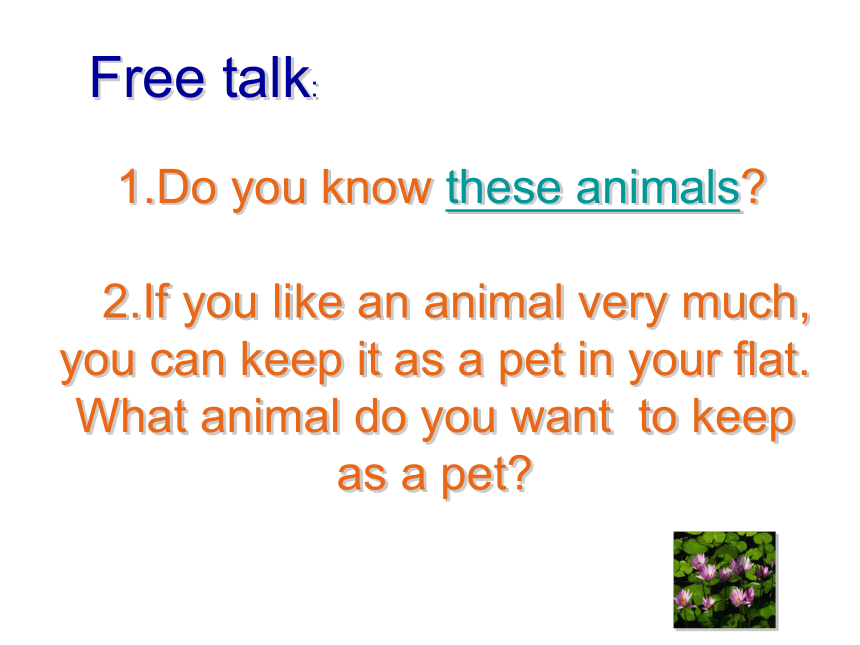 Free talk:

1.Do you know these animals?

2.If you like an animal very much, you can keep it as a pet in your flat. What animal do you want to keep as a pet?